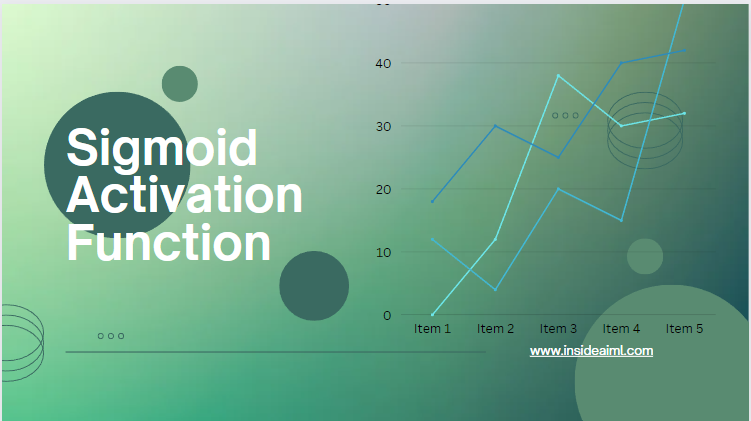 Sigmoid Activation Function

40
30
20
10
0
Item 1 Item 2 Item 3 Item 4 Item 5

www.insideaiml.com